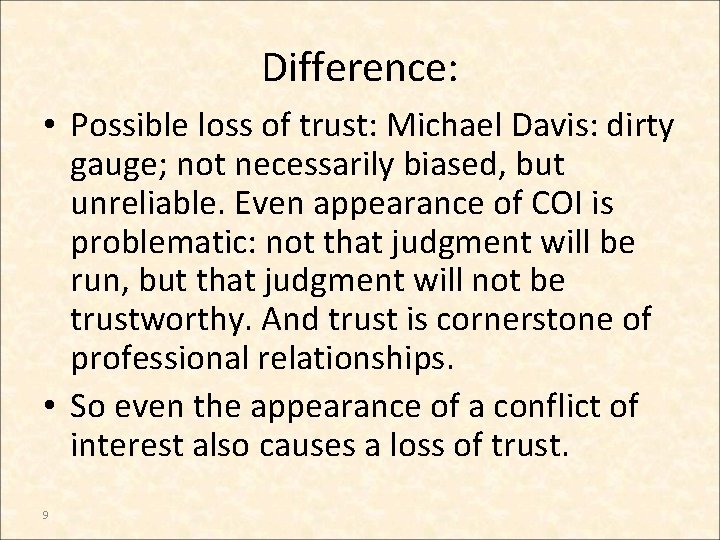 Difference:

• Possible loss of trust: Michael Davis: dirty gauge; not necessarily biased, but unreliable. Even appearance of COI is problematic: not that judgment will be run, but that judgment will not be trustworthy. And trust is cornerstone of professional relationships.

• So even the appearance of a conflict of interest also causes a loss of trust.

9